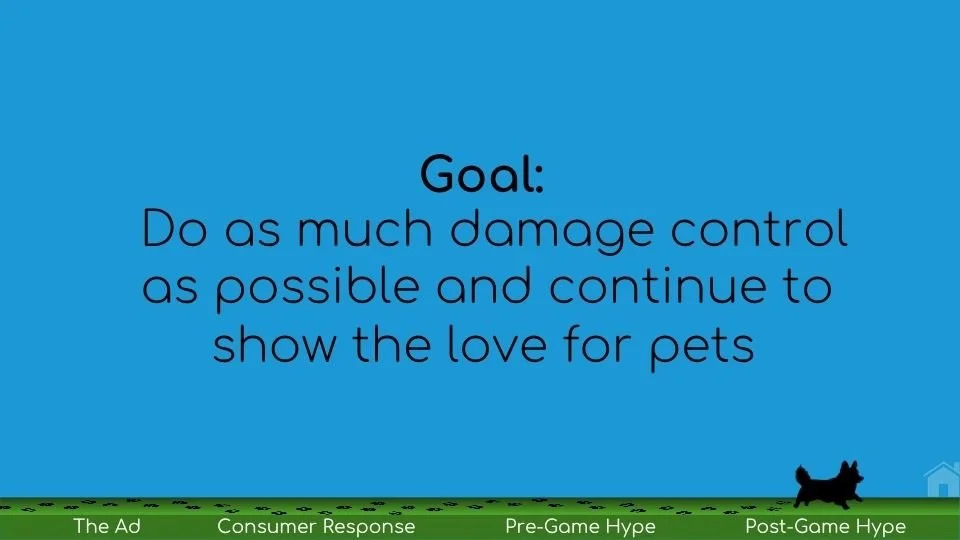 Goal:
Do as much damage control as possible and continue to show the love for pets

The Ad Consumer Response Pre-Game Hype Post-Game Hype